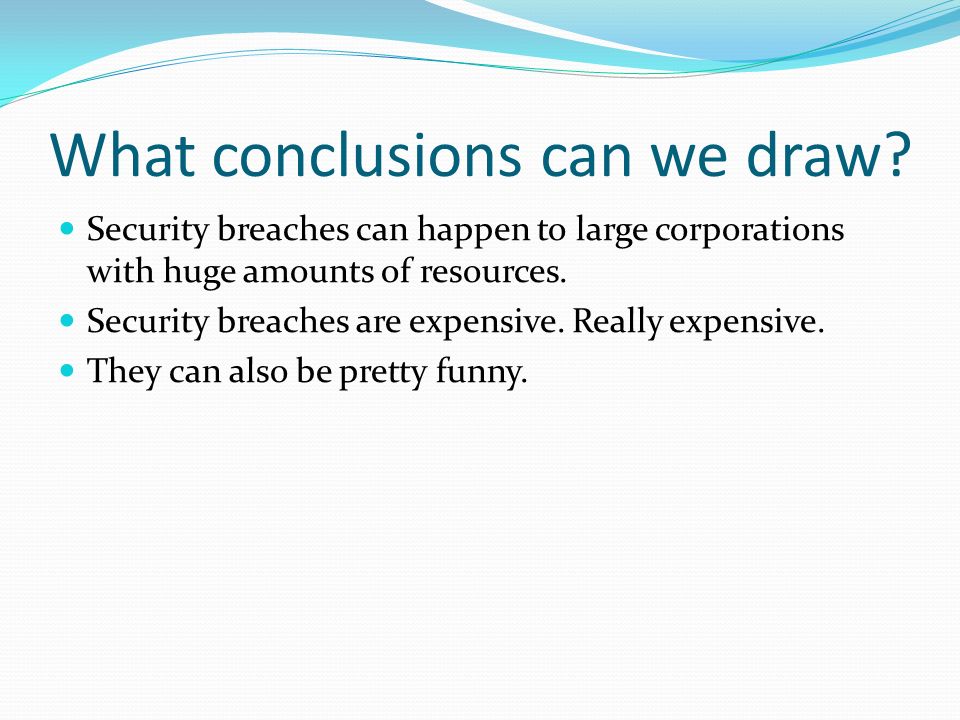 What conclusions can we draw?

- Security breaches can happen to large corporations with huge amounts of resources.
- Security breaches are expensive. Really expensive.
- They can also be pretty funny.